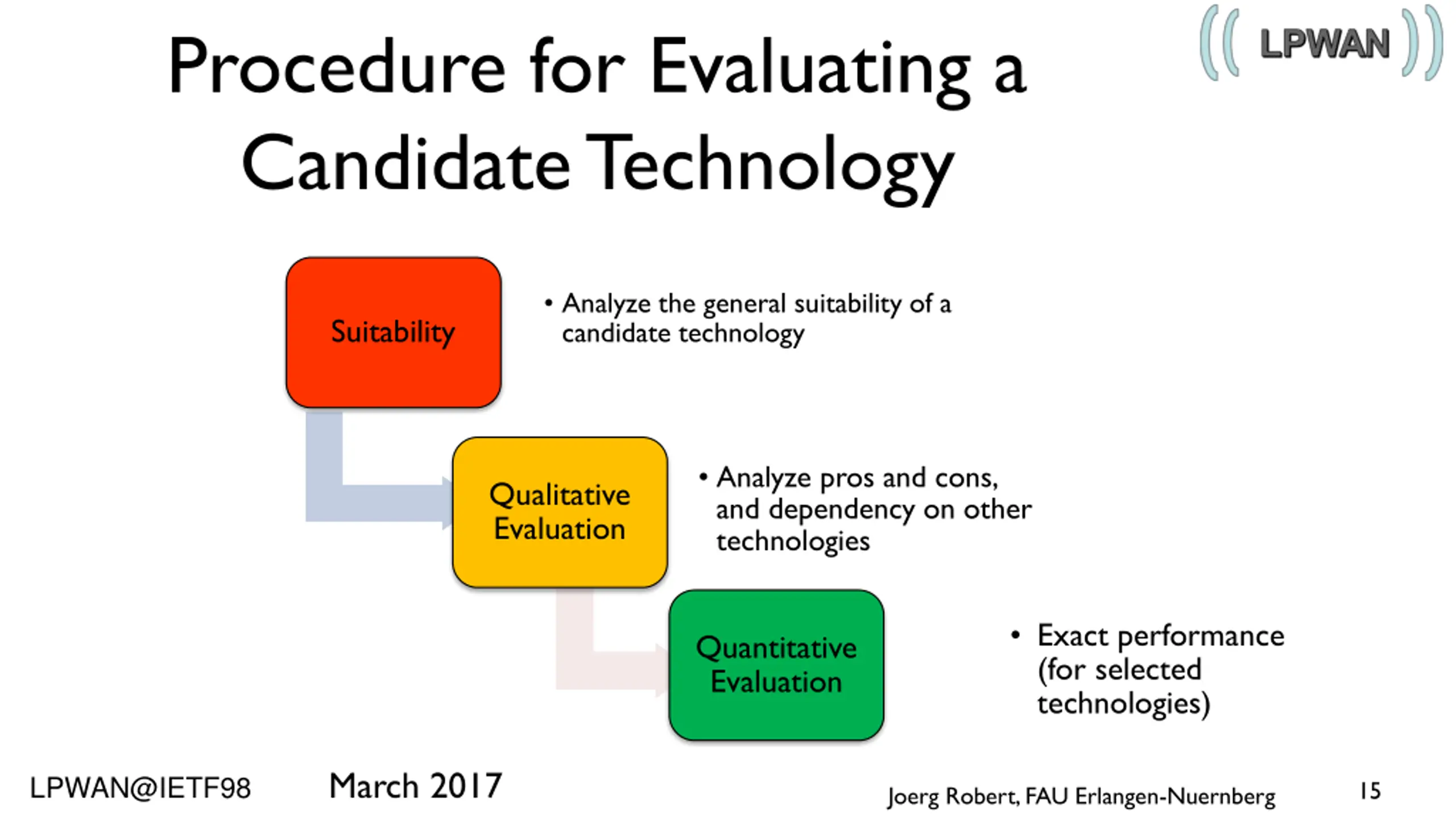 Procedure for Evaluating a Candidate Technology

LPWAN

Suitability

• Analyze the general suitability of a candidate technology

Qualitative Evaluation

• Analyze pros and cons, and dependency on other technologies

Quantitative Evaluation

• Exact performance (for selected technologies)

LPWAN@IETF98 March 2017 Joerg Robert, FAU Erlangen-Nuernberg 15